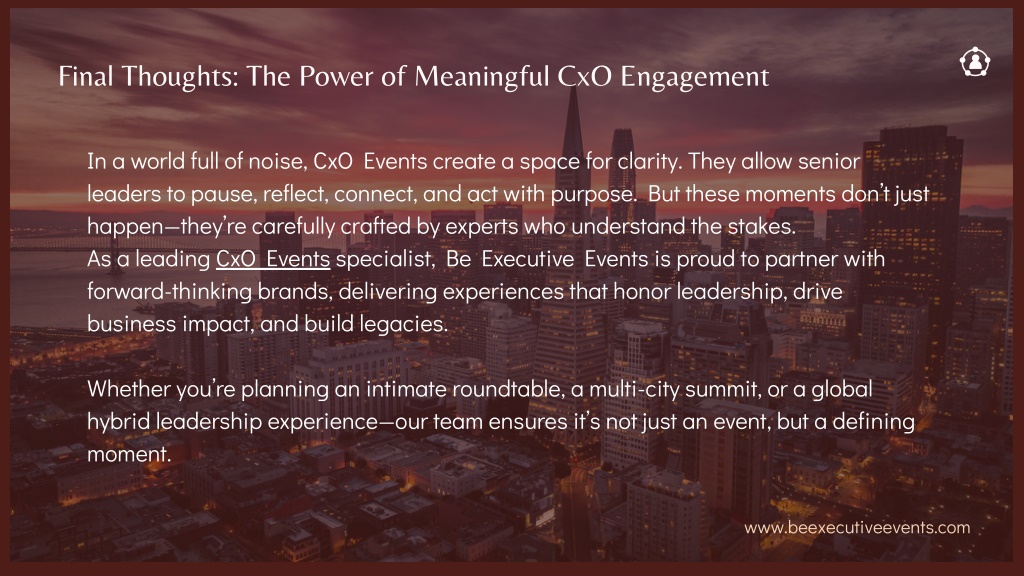 Final Thoughts: The Power of Meaningful CxO Engagement

In a world full of noise, CxO Events create a space for clarity. They allow senior leaders to pause, reflect, connect, and act with purpose. But these moments don't just happen—they're carefully crafted by experts who understand the stakes.
As a leading CxO Events specialist, Be Executive Events is proud to partner with forward-thinking brands, delivering experiences that honor leadership, drive business impact, and build legacies.

Whether you're planning an intimate roundtable, a multi-city summit, or a global hybrid leadership experience—our team ensures it's not just an event, but a defining moment.

www.beexecutiveevents.com